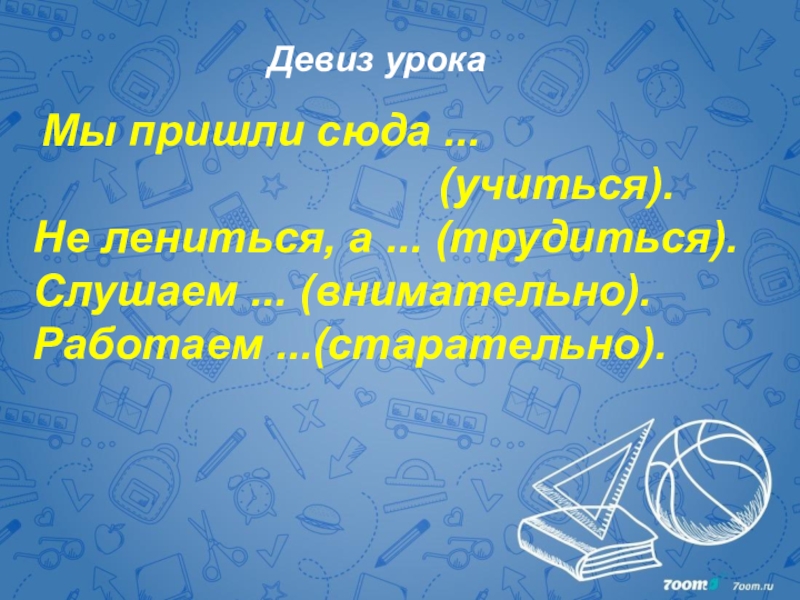 Девиз урока

Мы пришли сюда ...
(учиться).
Не лениться, а ... (трудиться).
Слушаем ... (внимательно).
Работаем ...(старательно).

7oom 7oom.ru